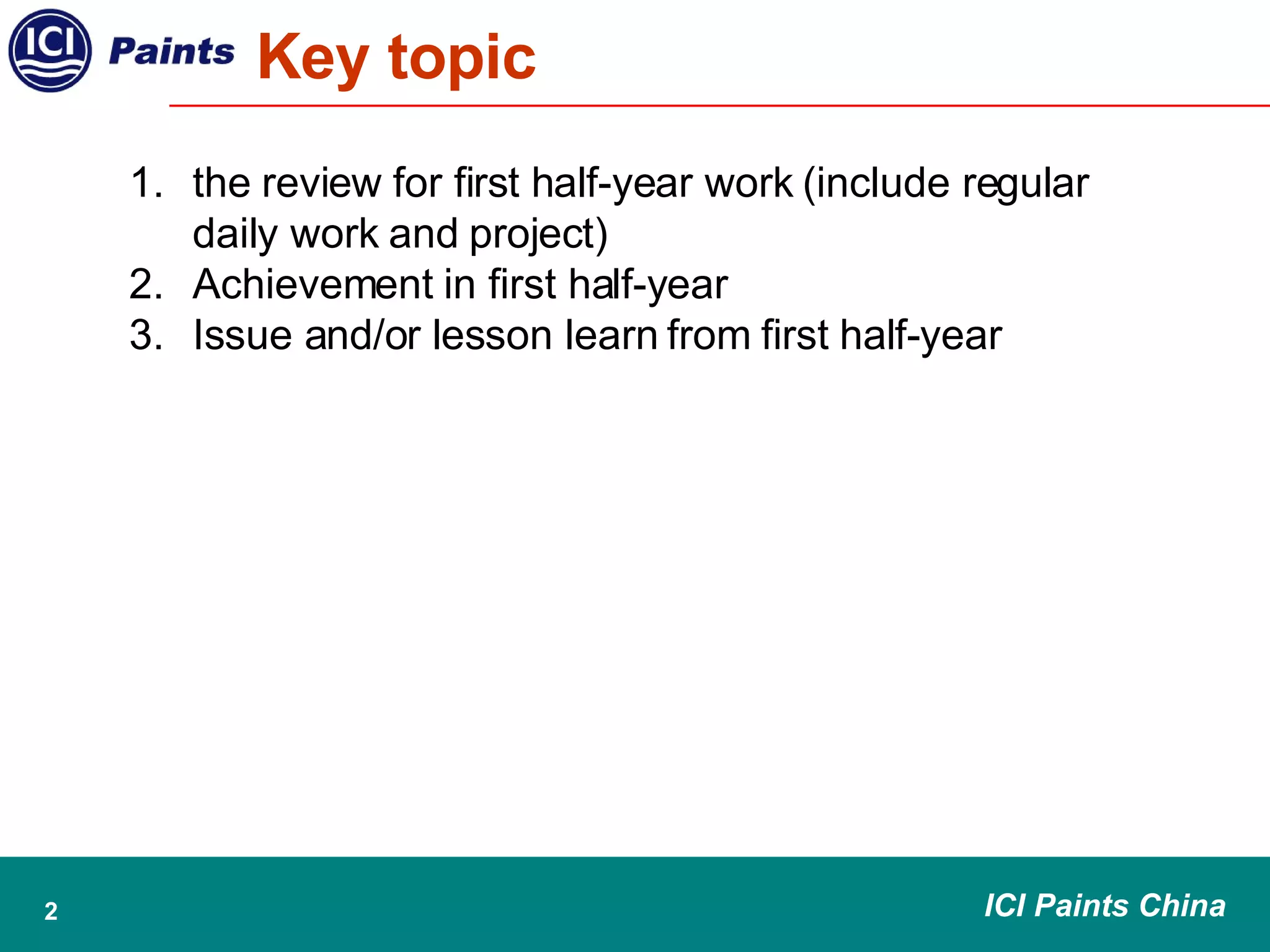 ICI Paints Key topic

1. the review for first half-year work (include regular daily work and project)
2. Achievement in first half-year
3. Issue and/or lesson learn from first half-year

2

ICI Paints China